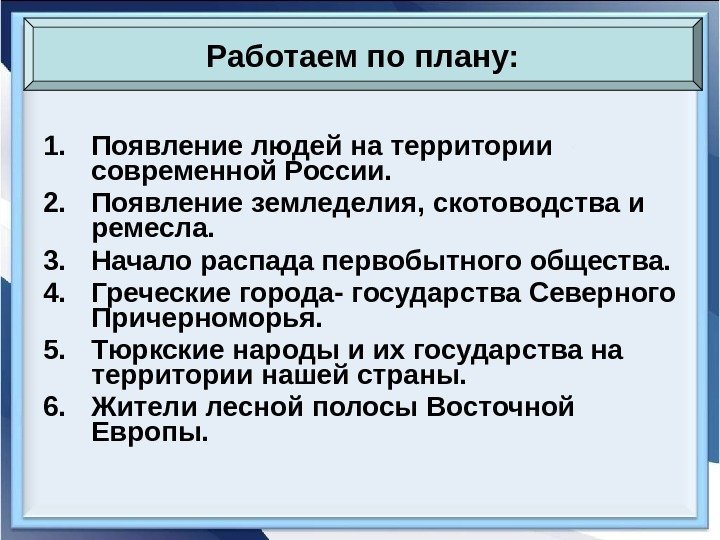 Работаем по плану:

1. Появление людей на территории современной России.
2. Появление земледелия, скотоводства и ремесла.
3. Начало распада первобытного общества.
4. Греческие города- государства Северного Причерноморья.
5. Тюркские народы и их государства на территории нашей страны.
6. Жители лесной полосы Восточной Европы.